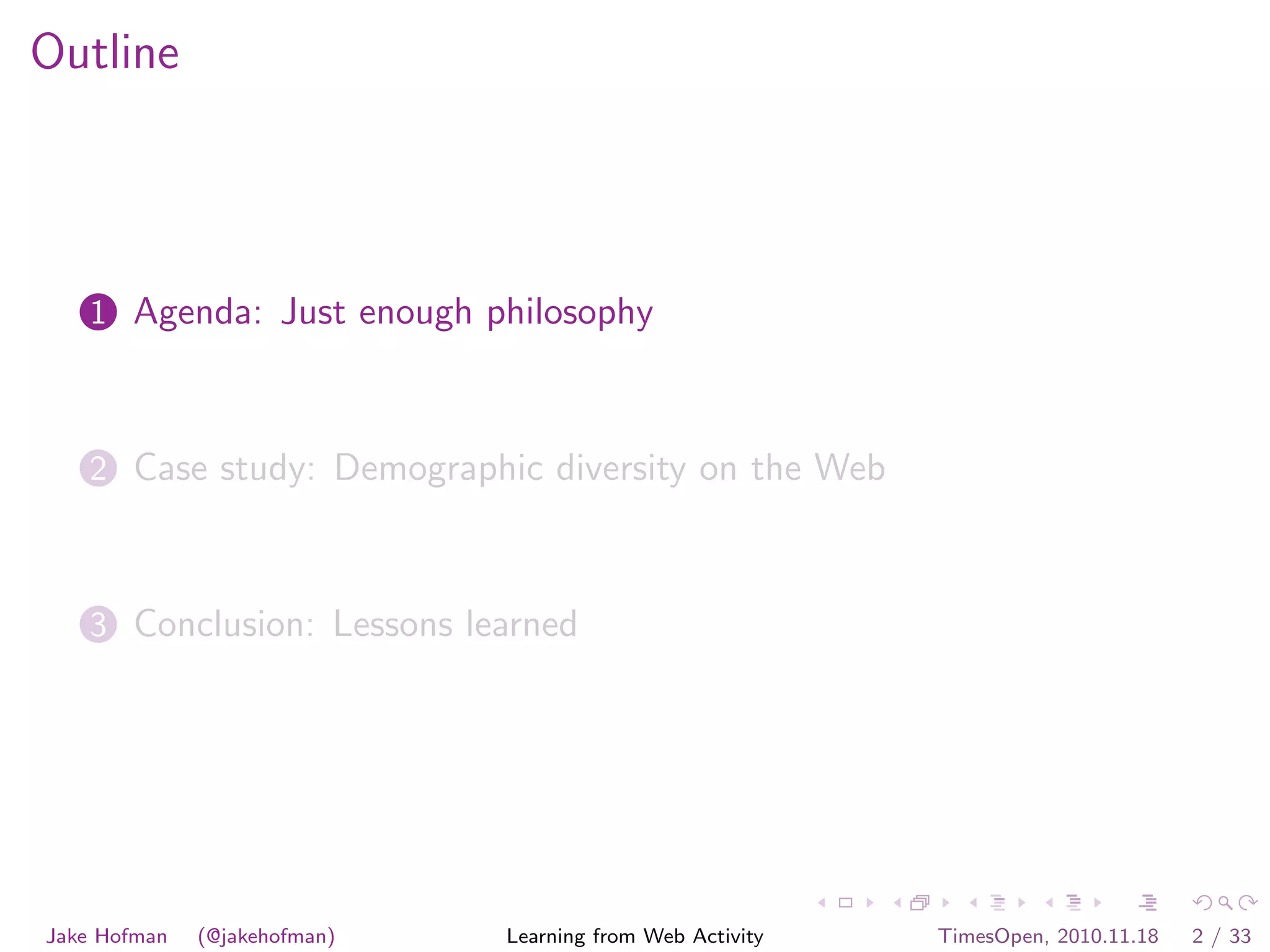 Outline

1 Agenda: Just enough philosophy

2 Case study: Demographic diversity on the Web

3 Conclusion: Lessons learned

Jake Hofman (@jakehofman) Learning from Web Activity TimesOpen, 2010.11.18 2 / 33